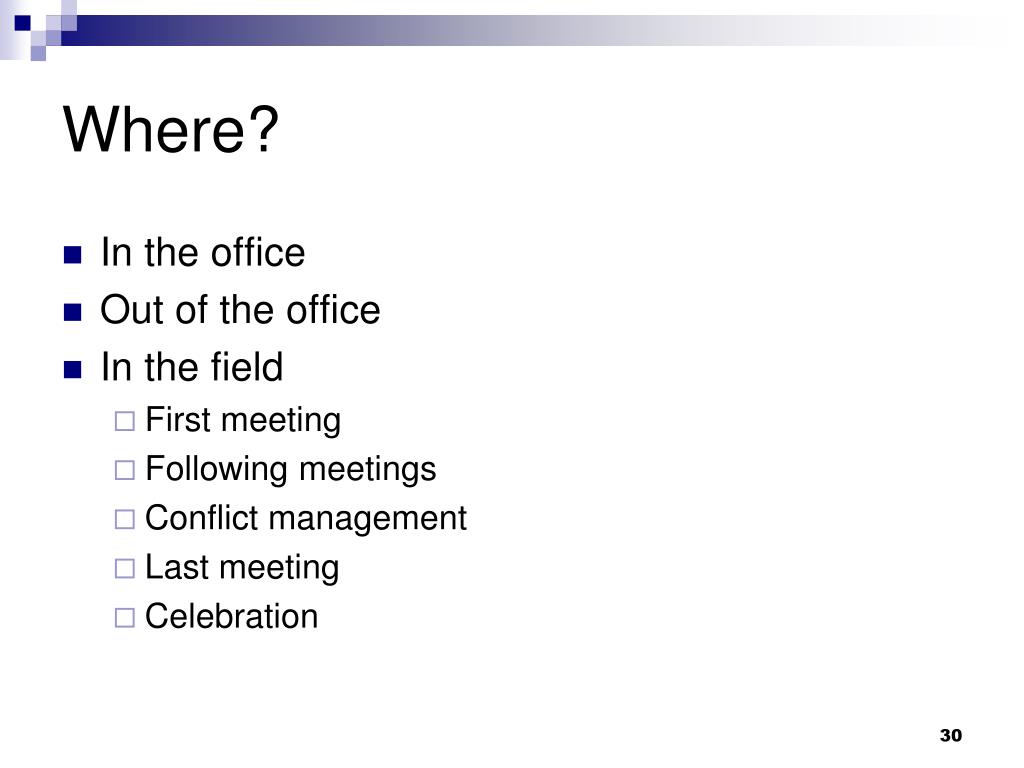 Where?

- In the office
- Out of the office
- In the field
  - First meeting
  - Following meetings
  - Conflict management
  - Last meeting
  - Celebration

30